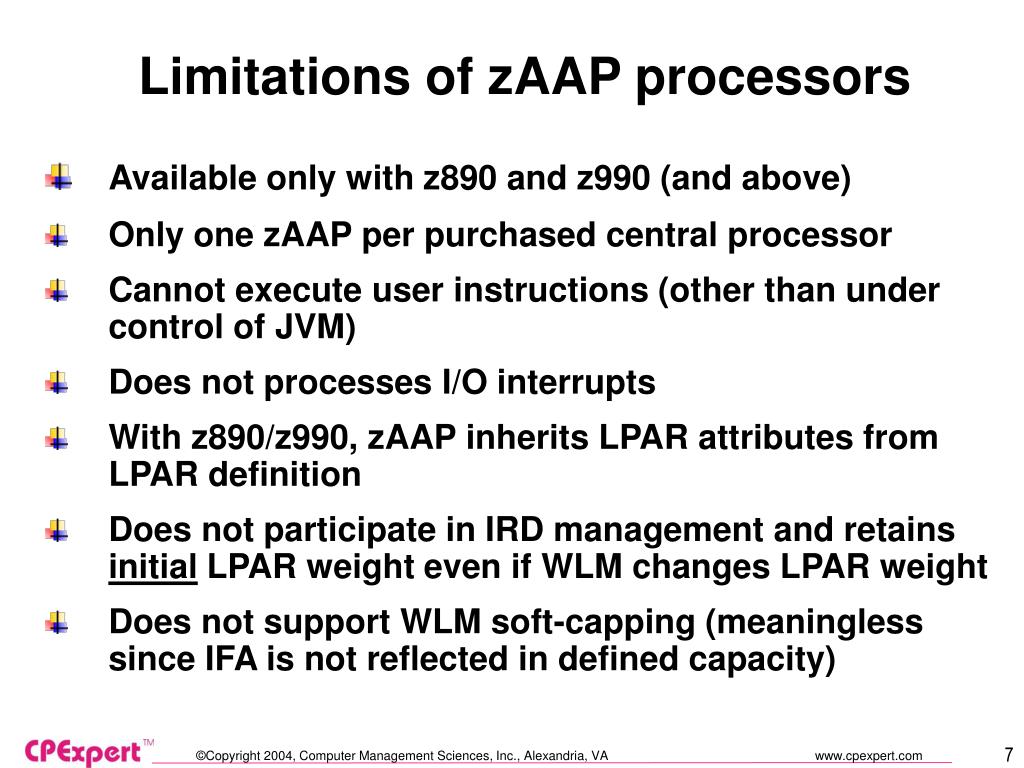 Limitations of zAAP processors

Available only with z890 and z990 (and above)

Only one zAAP per purchased central processor

Cannot execute user instructions (other than under control of JVM)

Does not processes I/O interrupts

With z890/z990, zAAP inherits LPAR attributes from LPAR definition

Does not participate in IRD management and retains initial LPAR weight even if WLM changes LPAR weight

Does not support WLM soft-capping (meaningless since IFA is not reflected in defined capacity)

CPExpert™ ©Copyright 2004, Computer Management Sciences, Inc., Alexandria, VA www.cpexpert.com 7